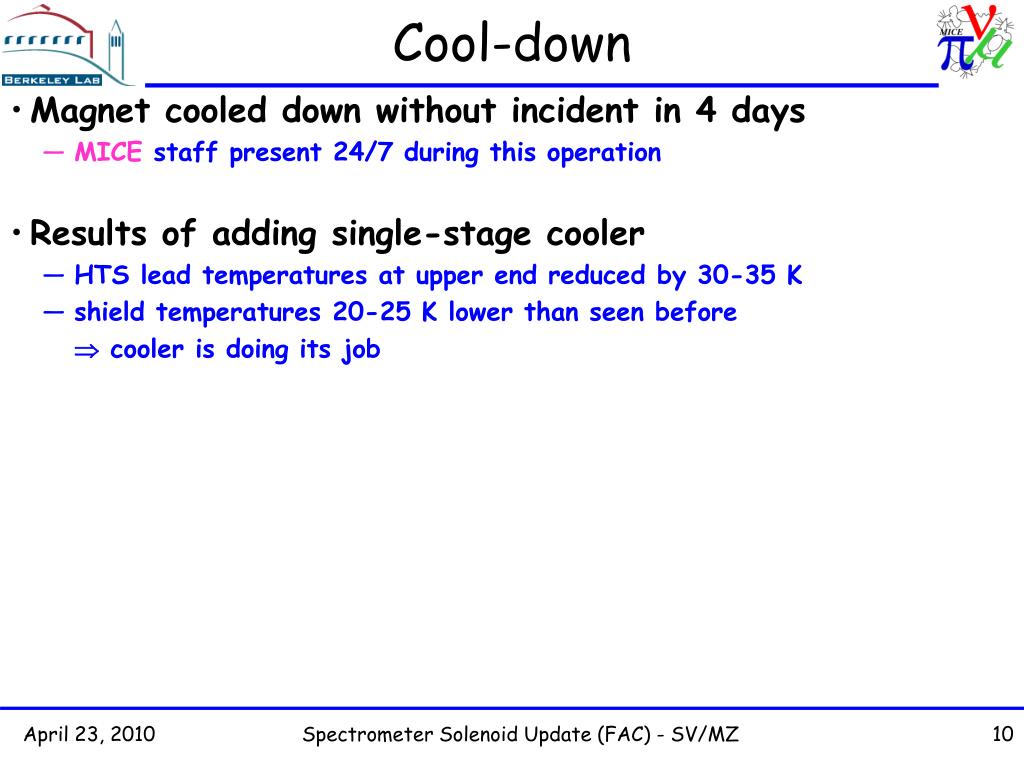 BERKELEY LAB

Cool-down

MICE

• Magnet cooled down without incident in 4 days
— MICE staff present 24/7 during this operation

• Results of adding single-stage cooler
— HTS lead temperatures at upper end reduced by 30-35 K
— shield temperatures 20-25 K lower than seen before
$\Rightarrow$ cooler is doing its job

April 23, 2010

Spectrometer Solenoid Update (FAC) - SV/MZ

10